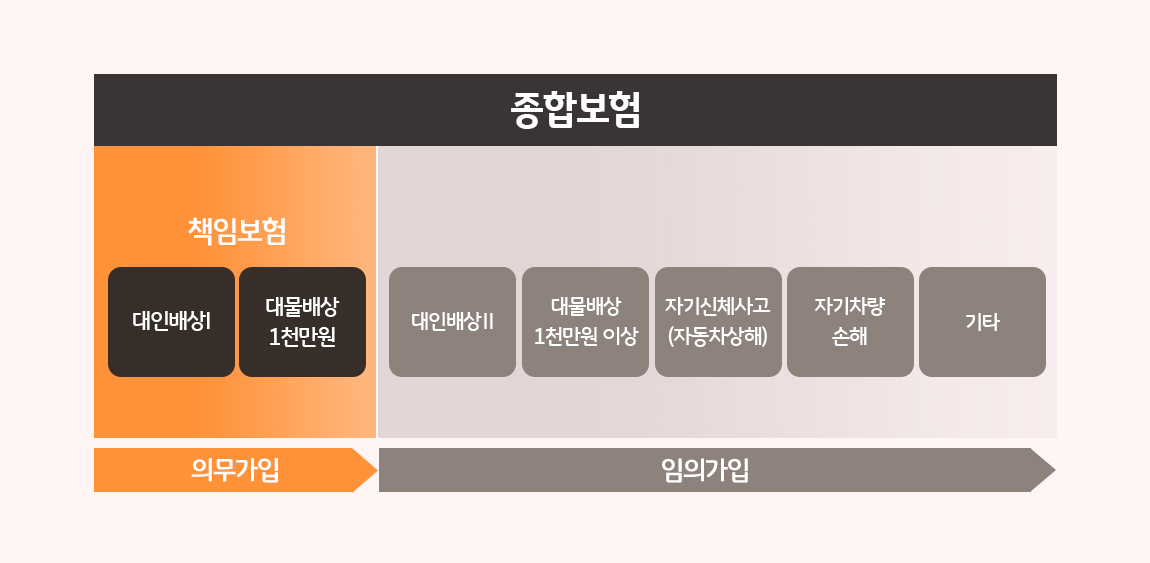 종합보험

책임보험

대인배상I

대물배상 1천만원

대인배상II

대물배상 1천만원 이상

자기신체사고 (자동차상해)

자기차량 손해

기타

의무가입

임의가입